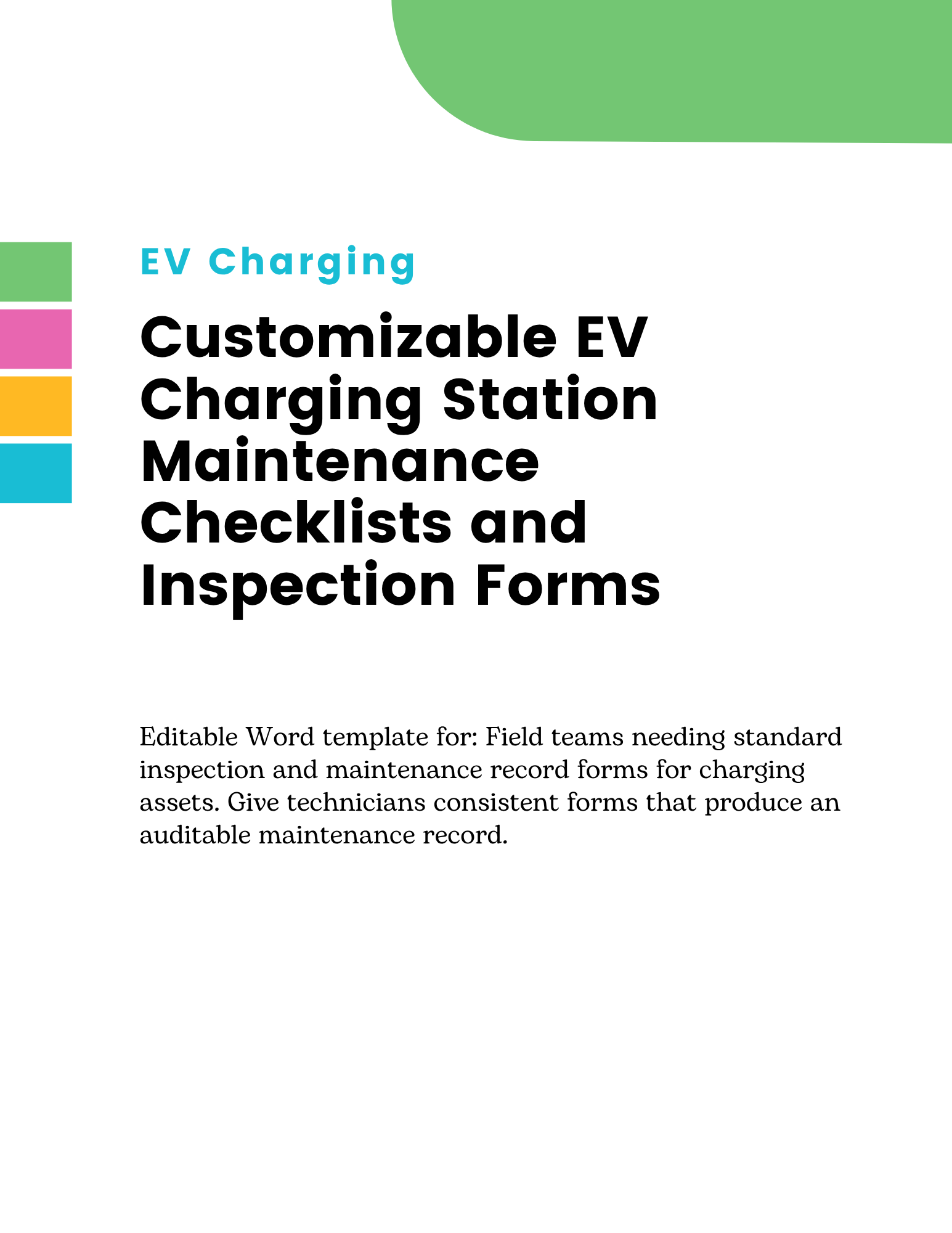 EV Charging

Customizable EV Charging Station Maintenance Checklists and Inspection Forms

Editable Word template for: Field teams needing standard inspection and maintenance record forms for charging assets. Give technicians consistent forms that produce an auditable maintenance record.